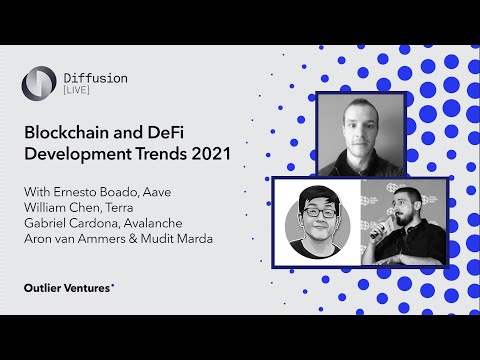 Diffusion
[LIVE]

Blockchain and DeFi Development Trends 2021

With Ernesto Boado, Aave
William Chen, Terra
Gabriel Cardona, Avalanche
Aron van Ammers & Mudit Marda

Outlier Ventures